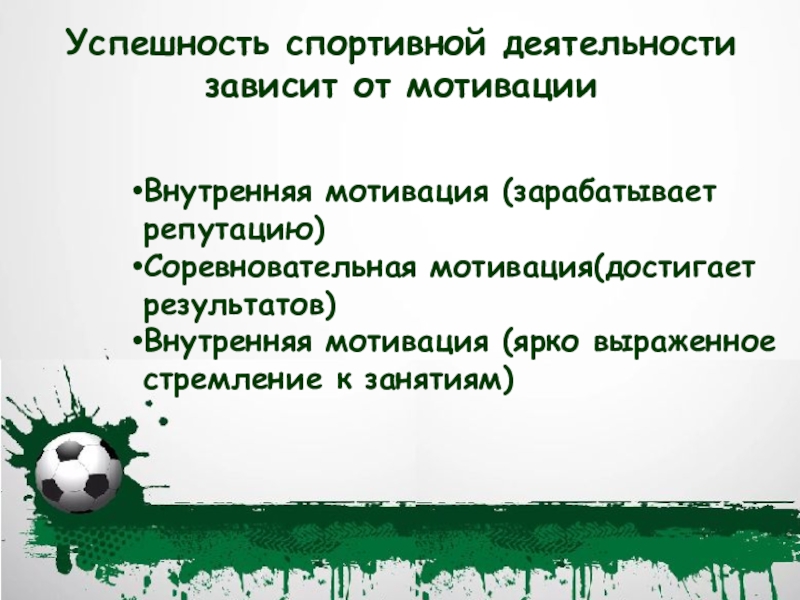 Успешность спортивной деятельности зависит от мотивации

•Внутренняя мотивация (зарабатывает репутацию)
•Соревновательная мотивация(достигает результатов)
•Внутренняя мотивация (ярко выраженное стремление к занятиям)